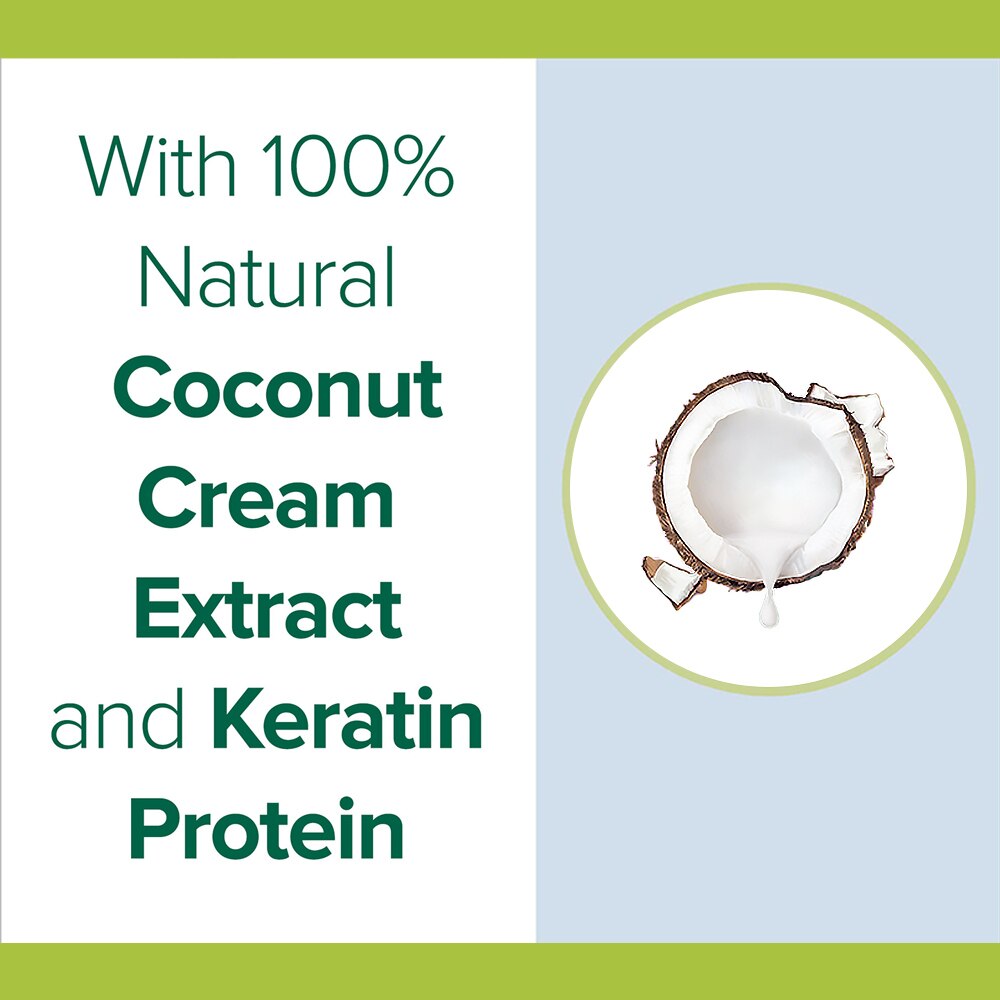 With 100% Natural Coconut Cream Extract and Keratin Protein